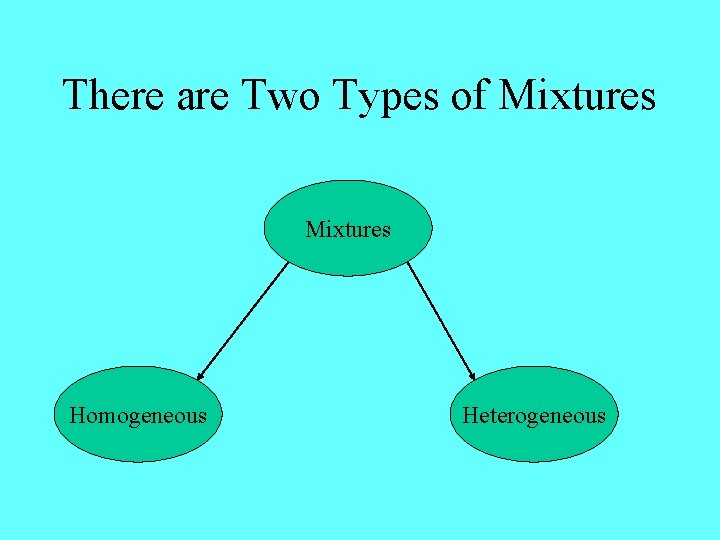 There are Two Types of Mixtures

Mixtures

Homogeneous

Heterogeneous